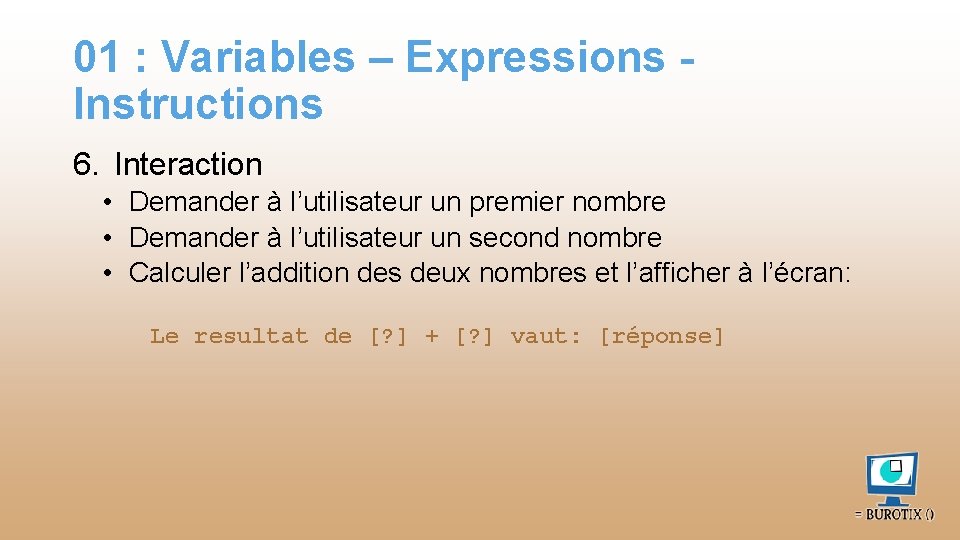 01 : Variables – Expressions - Instructions

6. Interaction

• Demander à l’utilisateur un premier nombre
• Demander à l’utilisateur un second nombre
• Calculer l’addition des deux nombres et l’afficher à l’écran:

Le resultat de [?] + [?] vaut: [réponse]

= BUROTIX ()